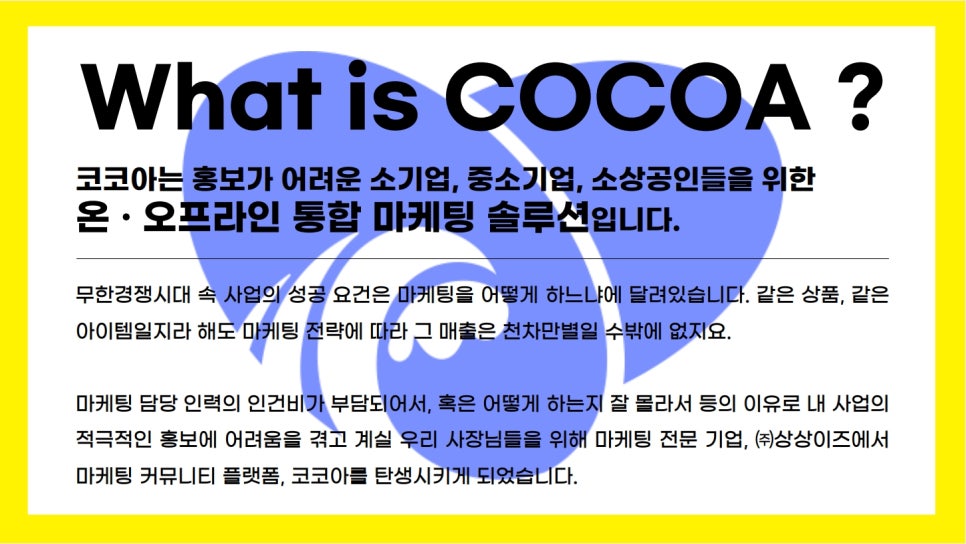 What is COCOA ?

코코아는 홍보가 어려운 소기업, 중소기업, 소상공인들을 위한
온 · 오프라인 통합 마케팅 솔루션입니다.

무한경쟁시대 속 사업의 성공 요건은 마케팅을 어떻게 하느냐에 달려있습니다. 같은 상품, 같은 아이템일지라 해도 마케팅 전략에 따라 그 매출은 천차만별일 수밖에 없지요.

마케팅 담당 인력의 인건비가 부담되어서, 혹은 어떻게 하는지 잘 몰라서 등의 이유로 내 사업의 적극적인 홍보에 어려움을 겪고 계실 우리 사장님들을 위해 마케팅 전문 기업, ㈜상상이즈에서 마케팅 커뮤니티 플랫폼, 코코아를 탄생시키게 되었습니다.